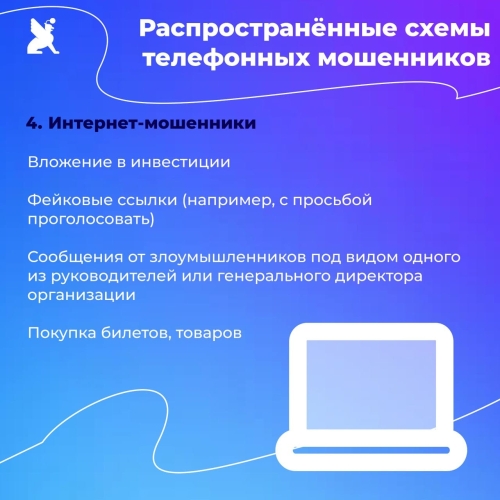 Распространённые схемы телефонных мошенников

4. Интернет-мошенники

Вложение в инвестиции

Фейковые ссылки (например, с просьбой проголосовать)

Сообщения от злоумышленников под видом одного из руководителей или генерального директора организации

Покупка билетов, товаров